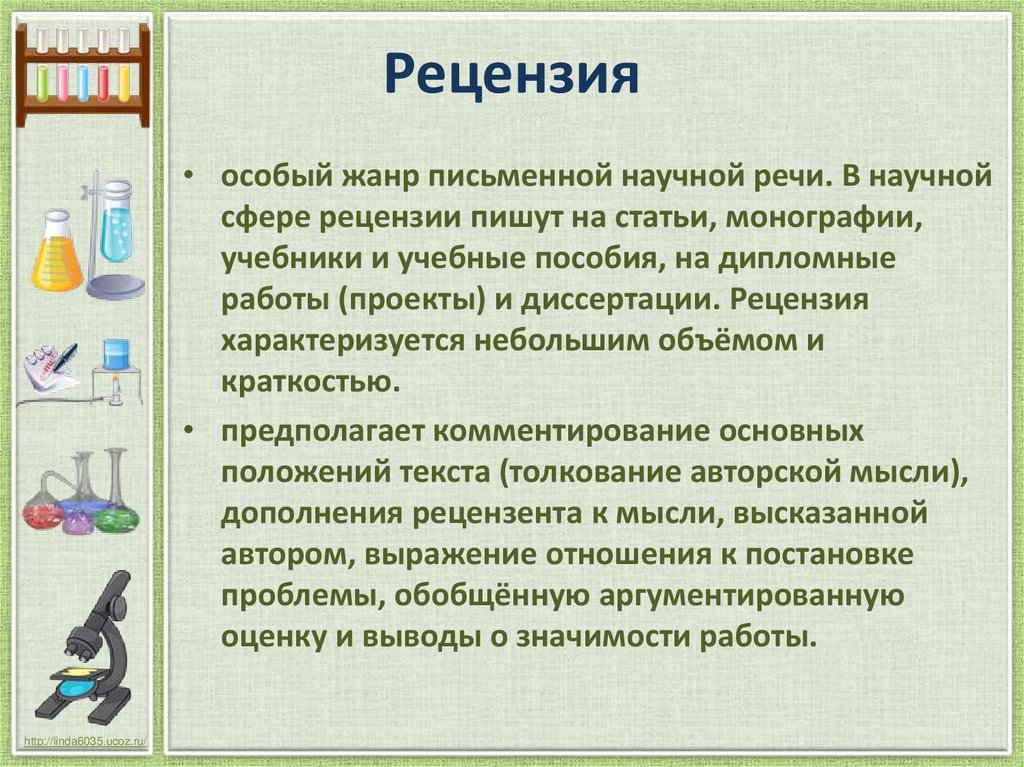 Рецензия

• особый жанр письменной научной речи. В научной сфере рецензии пишут на статьи, монографии, учебники и учебные пособия, на дипломные работы (проекты) и диссертации. Рецензия характеризуется небольшим объёмом и краткостью.

• предполагает комментирование основных положений текста (толкование авторской мысли), дополнения рецензента к мысли, высказанной автором, выражение отношения к постановке проблемы, обобщённую аргументированную оценку и выводы о значимости работы.

http://linda6035.ucoz.ru/